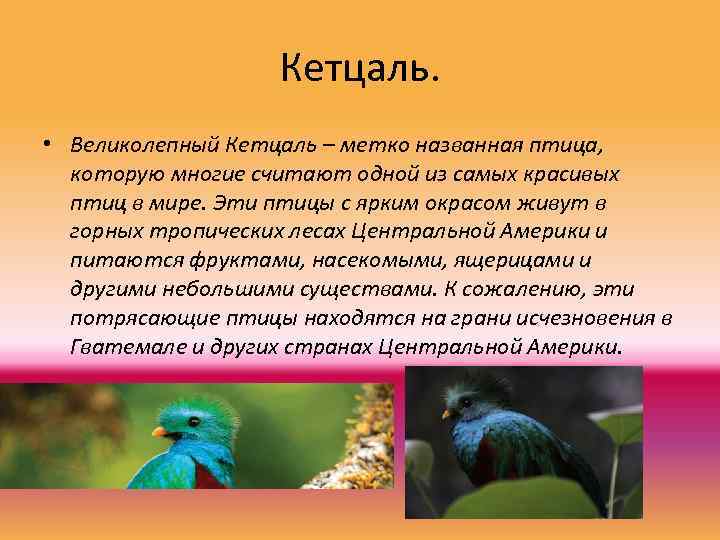 Кетцаль.

• Великолепный Кетцаль – метко названная птица, которую многие считают одной из самых красивых птиц в мире. Эти птицы с ярким окрасом живут в горных тропических лесах Центральной Америки и питаются фруктами, насекомыми, ящерицами и другими небольшими существами. К сожалению, эти потрясающие птицы находятся на грани исчезновения в Гватемале и других странах Центральной Америки.